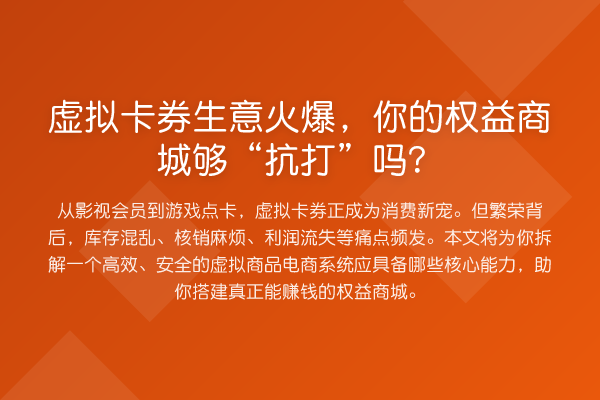 虚拟卡券生意火爆，你的权益商城够“抗打”吗？

从影视会员到游戏点卡，虚拟卡券正成为消费新宠。但繁荣背后，库存混乱、核销麻烦、利润流失等痛点频发。本文将为你拆解一个高效、安全的虚拟商品电商系统应具备哪些核心能力，助你搭建真正能赚钱的权益商城。